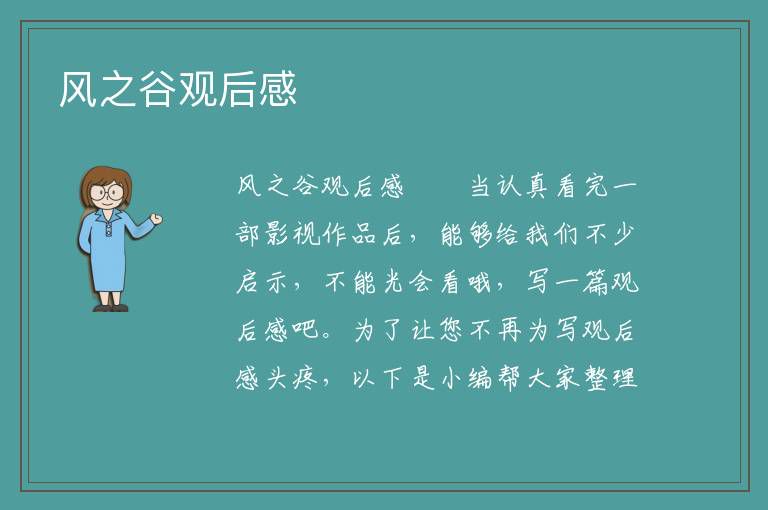 风之谷观后感

风之谷观后感　　当认真看完一部影视作品后，能够给我们不少启示，不能光会看哦，写一篇观后感吧。为了让您不再为写观后感头疼，以下是小编帮大家整理